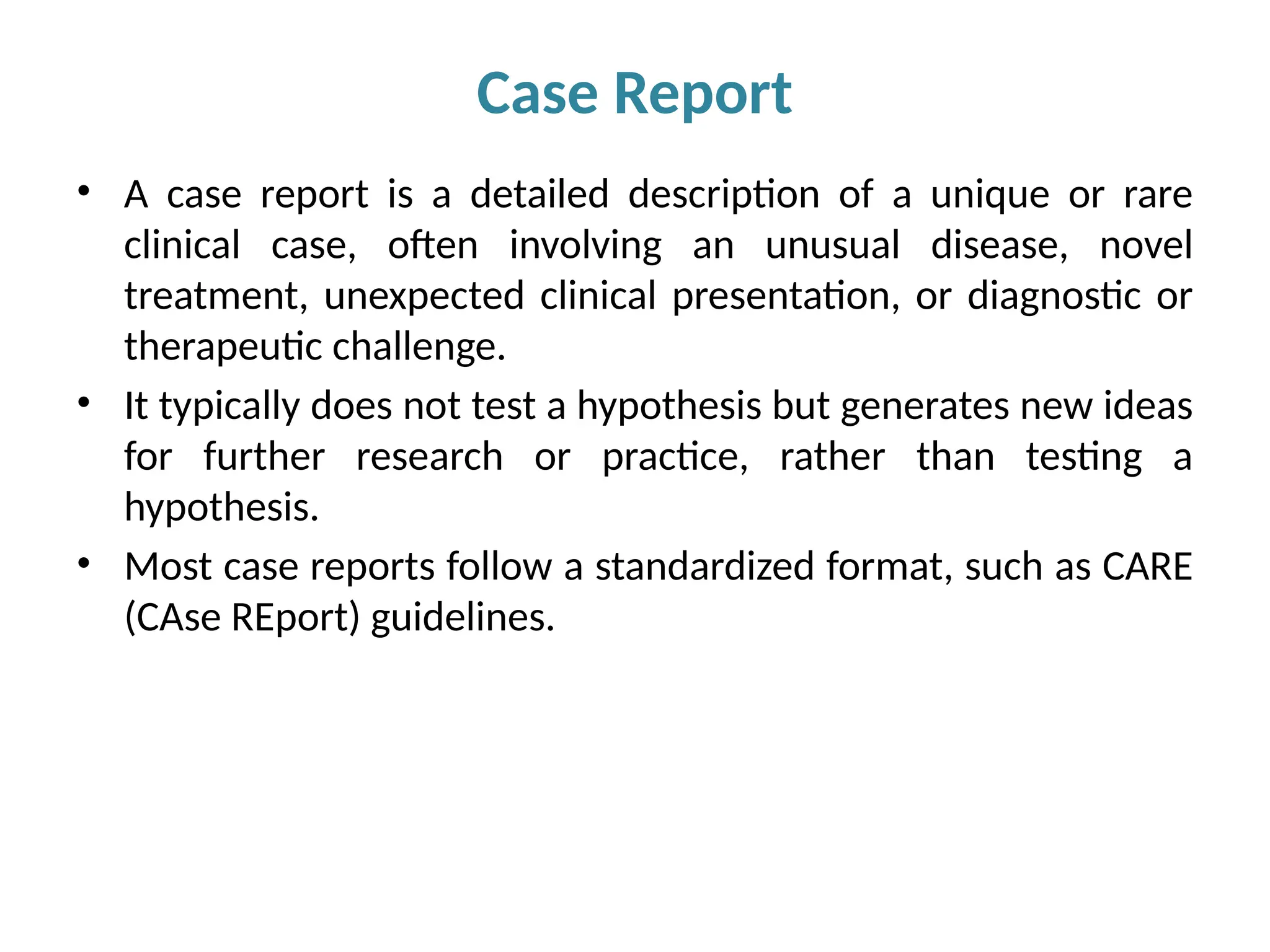 Case Report

• A case report is a detailed description of a unique or rare clinical case, often involving an unusual disease, novel treatment, unexpected clinical presentation, or diagnostic or therapeutic challenge.

• It typically does not test a hypothesis but generates new ideas for further research or practice, rather than testing a hypothesis.

• Most case reports follow a standardized format, such as CARE (CAse REport) guidelines.